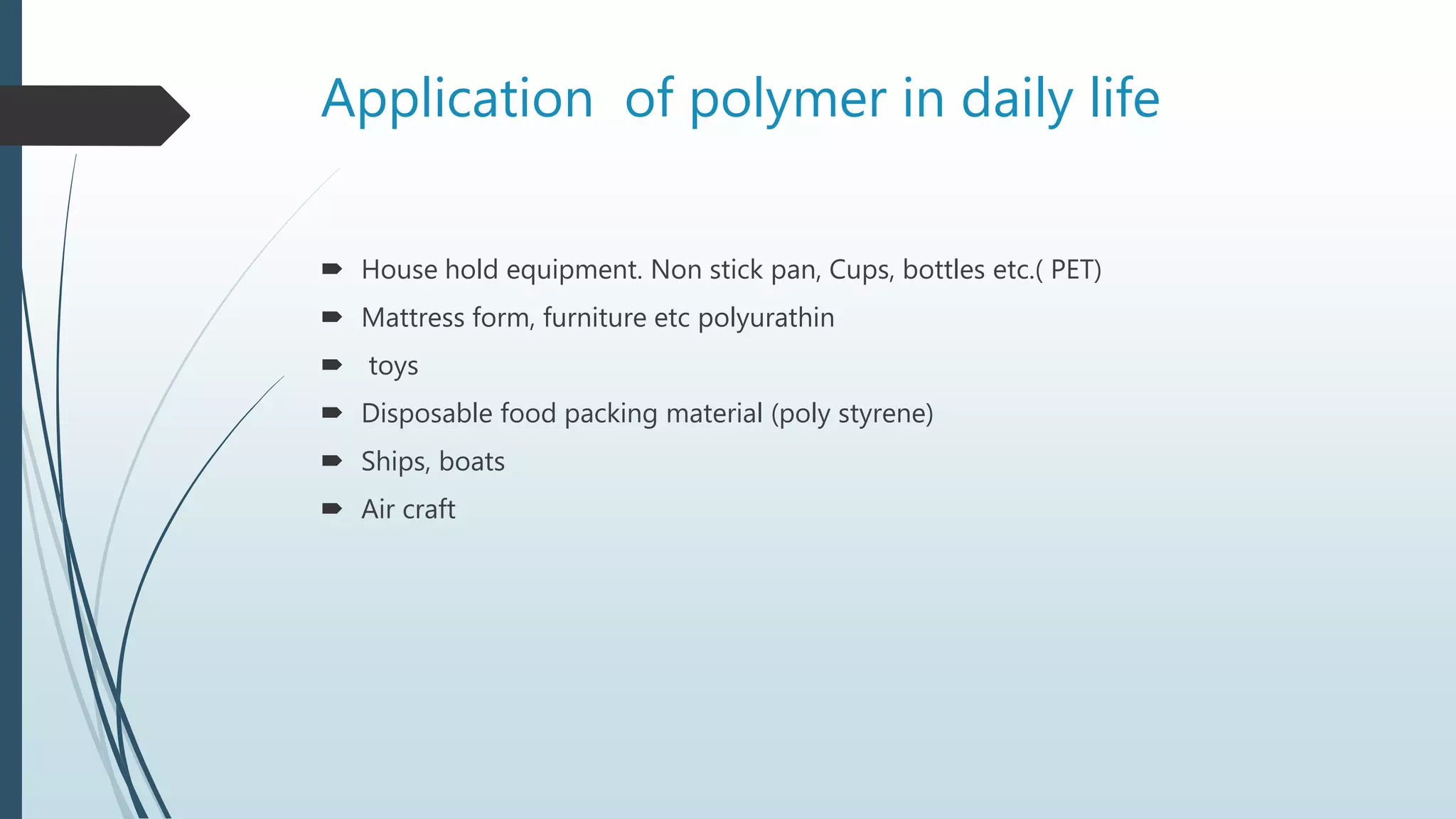 Application  of polymer in daily life

House hold equipment. Non stick pan, Cups, bottles etc.( PET)

Mattress form, furniture etc polyurathin

toys

Disposable food packing material (poly styrene)

Ships, boats

Air craft